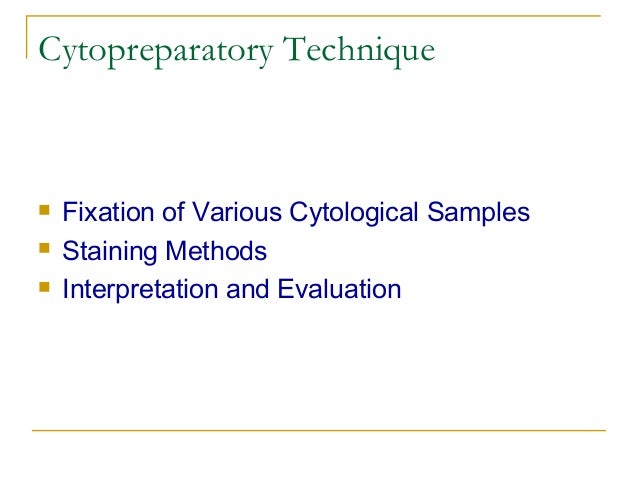 Cytopreparatory Technique

- Fixation of Various Cytological Samples
- Staining Methods
- Interpretation and Evaluation